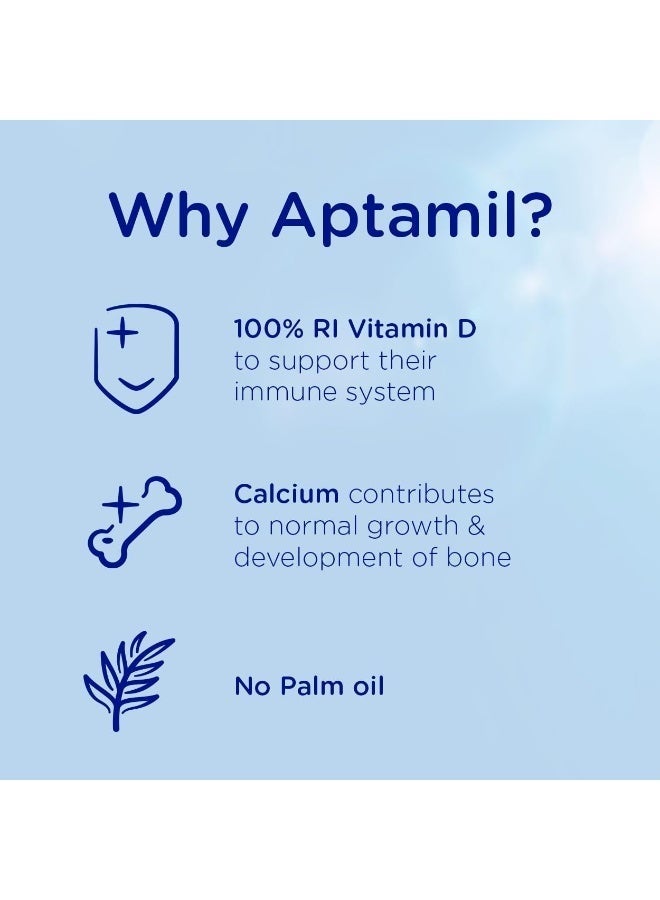 Why Aptamil?

100% RI Vitamin D to support their immune system

Calcium contributes to normal growth & development of bone

No Palm oil